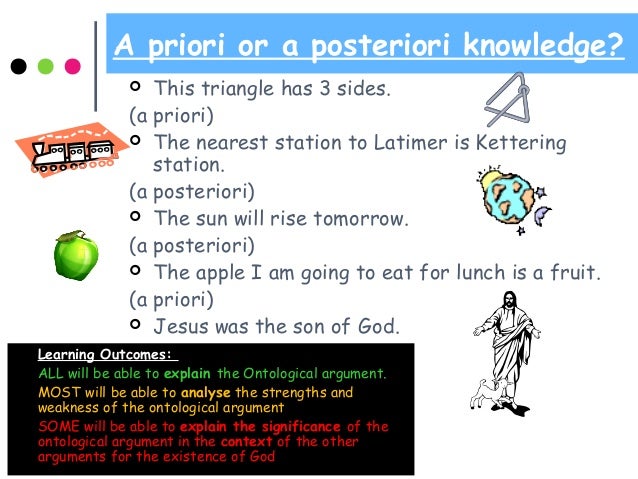 A priori or a posteriori knowledge?

This triangle has 3 sides.
(a priori)
The nearest station to Latimer is Kettering station.
(a posteriori)
The sun will rise tomorrow.
(a posteriori)
The apple I am going to eat for lunch is a fruit.
(a priori)
Jesus was the son of God.

Learning Outcomes:
ALL will be able to explain the Ontological argument.
MOST will be able to analyse the strengths and weakness of the ontological argument
SOME will be able to explain the significance of the ontological argument in the context of the other arguments for the existence of God